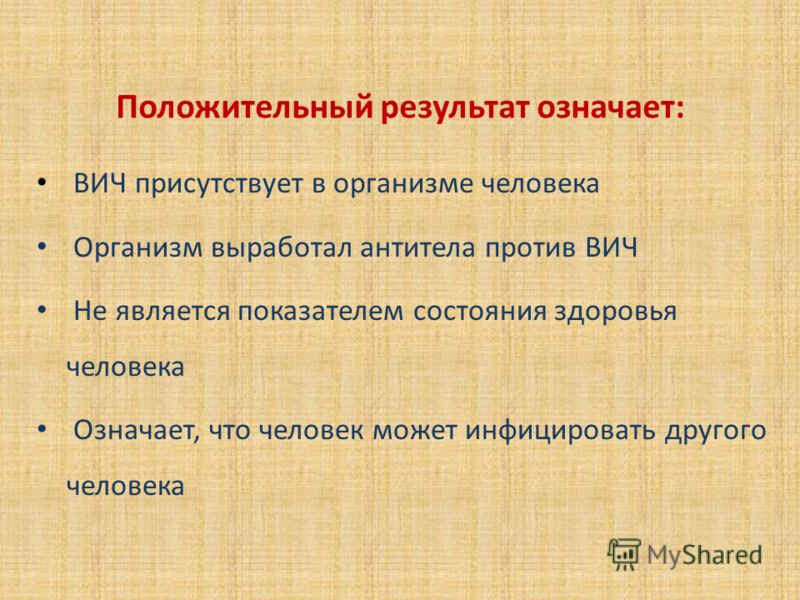 Положительный результат означает:

• ВИЧ присутствует в организме человека

• Организм выработал антитела против ВИЧ

• Не является показателем состояния здоровья человека

• Означает, что человек может инфицировать другого человека

MyShared